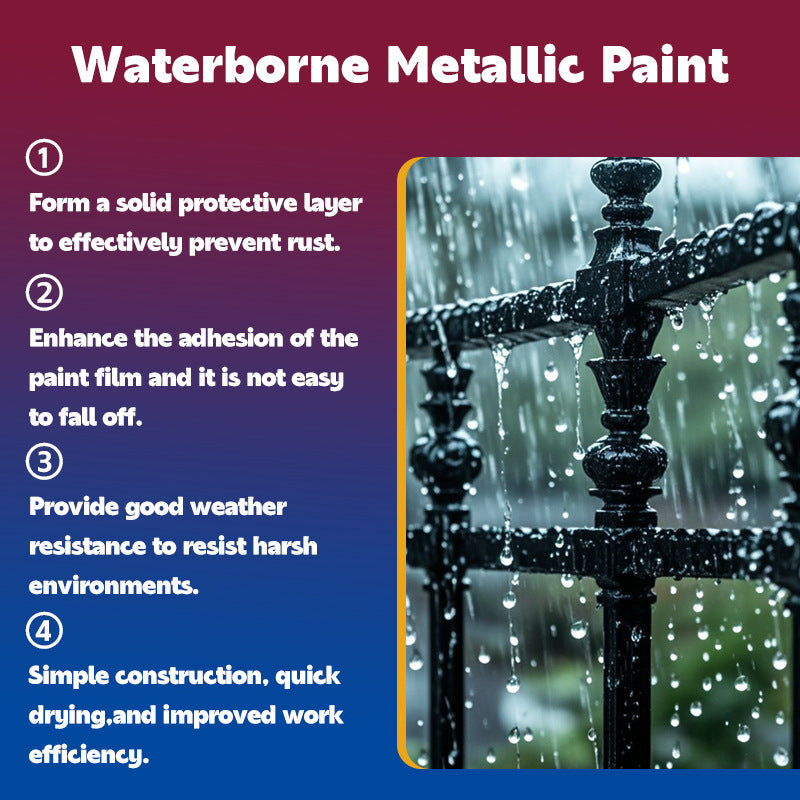 Waterborne Metallic Paint

①
Form a solid protective layer to effectively prevent rust.

②
Enhance the adhesion of the paint film and it is not easy to fall off.

③
Provide good weather resistance to resist harsh environments.

④
Simple construction, quick drying,and improved work efficiency.